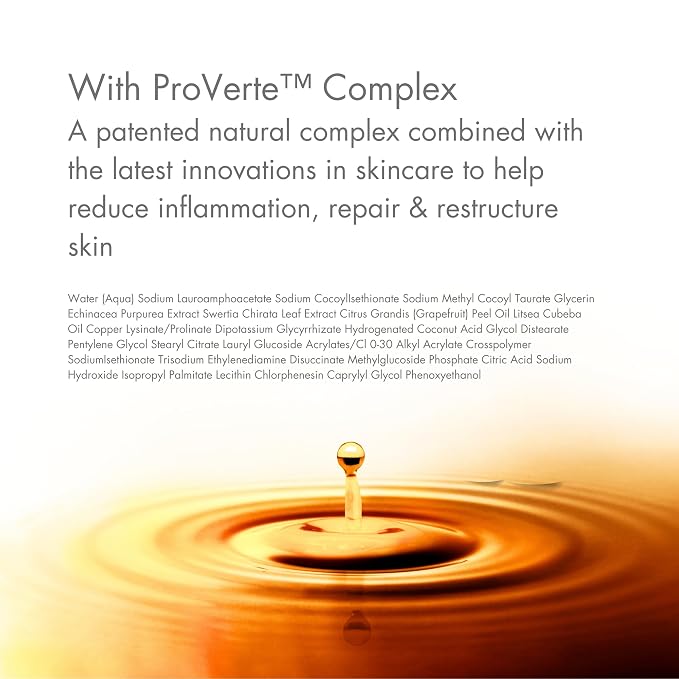 With ProVerte™ Complex
A patented natural complex combined with the latest innovations in skincare to help reduce inflammation, repair & restructure skin

Water (Aqua) Sodium Lauroamphoacetate Sodium CocoylIsethionate Sodium Methyl Cocoyl Taurate Glycerin Echinacea Purpurea Extract Swertia Chirata Leaf Extract Citrus Grandis (Grapefruit) Peel Oil Litsea Cubeba Oil Copper Lysinate/Prolinate Dipotassium Glycyrrhizate Hydrogenated Coconut Acid Glycol Distearate Pentylene Glycol Stearyl Citrate Lauryl Glucoside Acrylates/Cl 0-30 Alkyl Acrylate Crosspolymer SodiumIsethionate Trisodium Ethylenediamine Disuccinate Methylglucoside Phosphate Citric Acid Sodium Hydroxide Isopropyl Palmitate Lecithin Chlorphenesin Caprylyl Glycol Phenoxyethanol